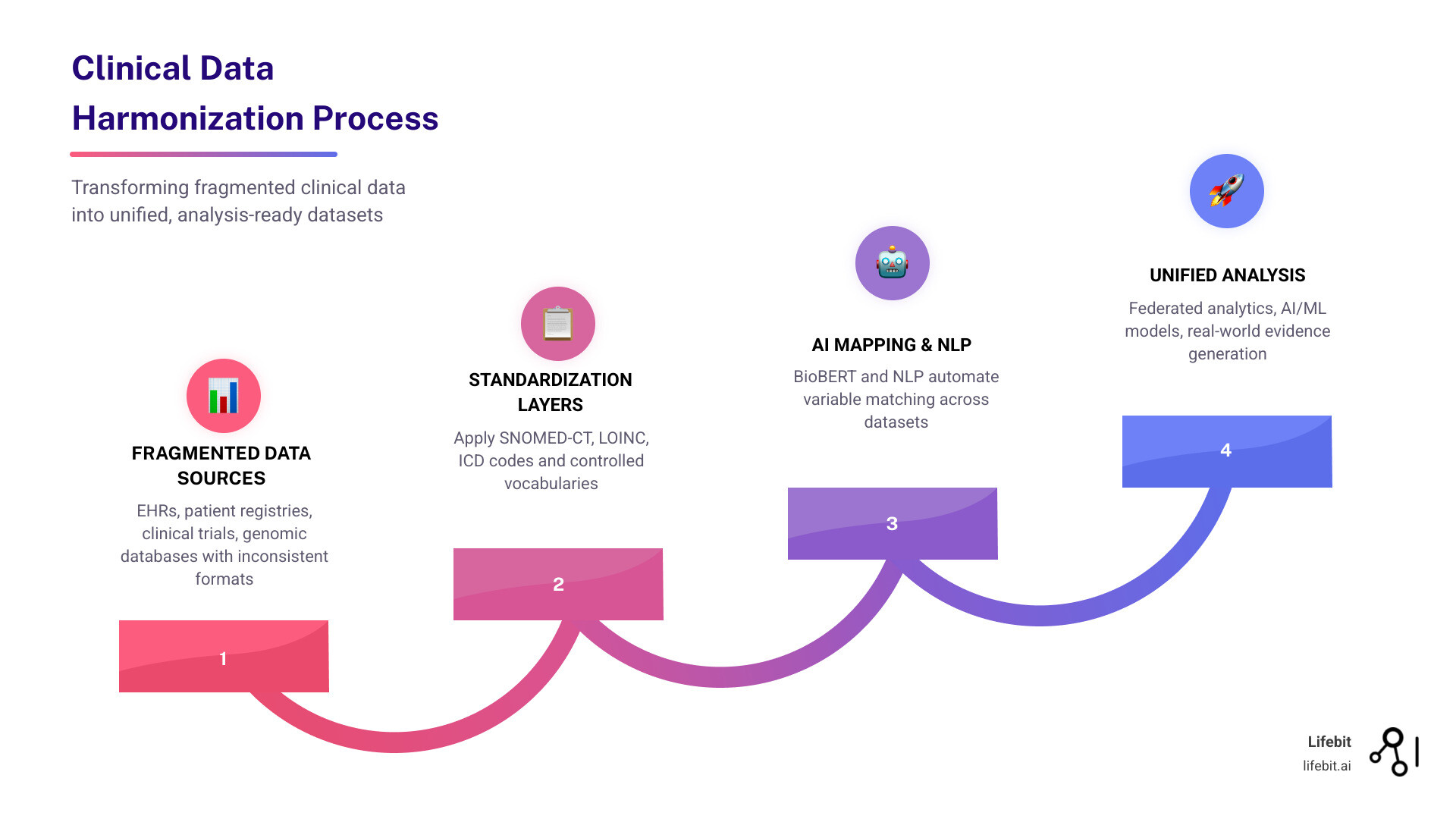 Clinical Data Harmonization Process

Transforming fragmented clinical data into unified, analysis-ready datasets

FRAGMENTED DATA SOURCES

EHRs, patient registries, clinical trials, genomic databases with inconsistent formats

1

STANDARDIZATION LAYERS

Apply SNOMED-CT, LOINC, ICD codes and controlled vocabularies

2

AI MAPPING & NLP

BioBERT and NLP automate variable matching across datasets

3

UNIFIED ANALYSIS

Federated analytics, AI/ML models, real-world evidence generation

4

Lifebit
lifebit.ai